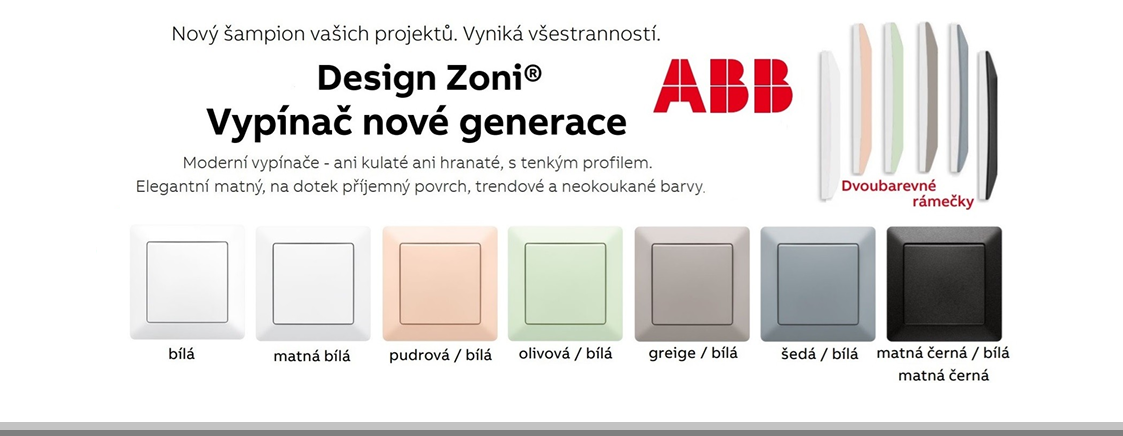 Nový šampion vašich projektů. Vyniká všestranností.

Design Zoni®
Vypínač nové generace

ABB

Moderní vypínače - ani kulaté ani hranaté, s tenkým profilem.
Elegantní matný, na dotek příjemný povrch, trendové a neokoukané barvy.

Dvoubarevné rámečky

bílá

matná bílá

pudrová / bílá

olivová / bílá

greige / bílá

šedá / bílá

matná černá / bílá
matná černá